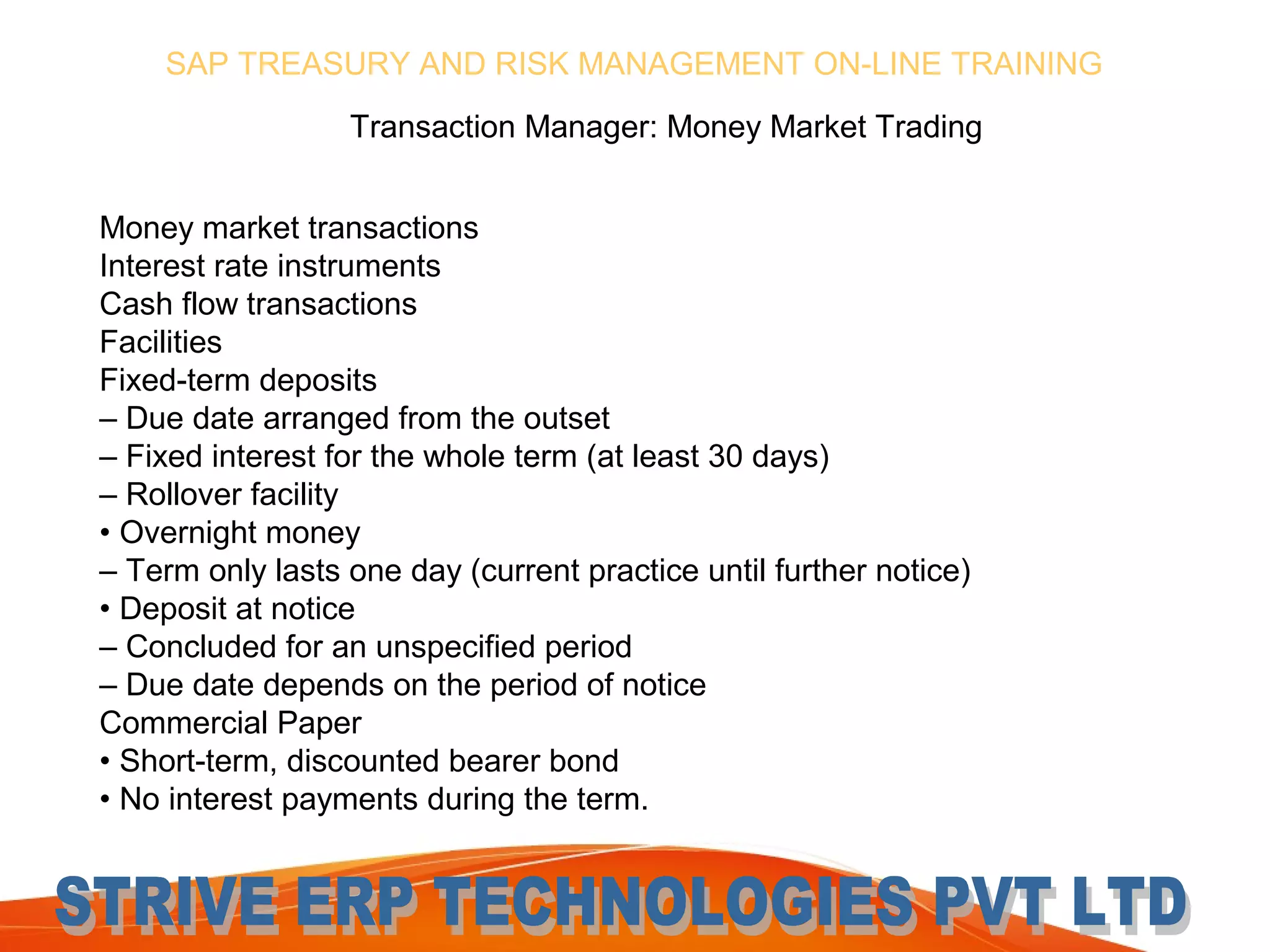 SAP TREASURY AND RISK MANAGEMENT ON-LINE TRAINING

Transaction Manager: Money Market Trading

Money market transactions
Interest rate instruments
Cash flow transactions
Facilities
Fixed-term deposits
– Due date arranged from the outset
– Fixed interest for the whole term (at least 30 days)
– Rollover facility
• Overnight money
– Term only lasts one day (current practice until further notice)
• Deposit at notice
– Concluded for an unspecified period
– Due date depends on the period of notice
Commercial Paper
• Short-term, discounted bearer bond
• No interest payments during the term.

STRIVE ERP TECHNOLOGIES PVT LTD